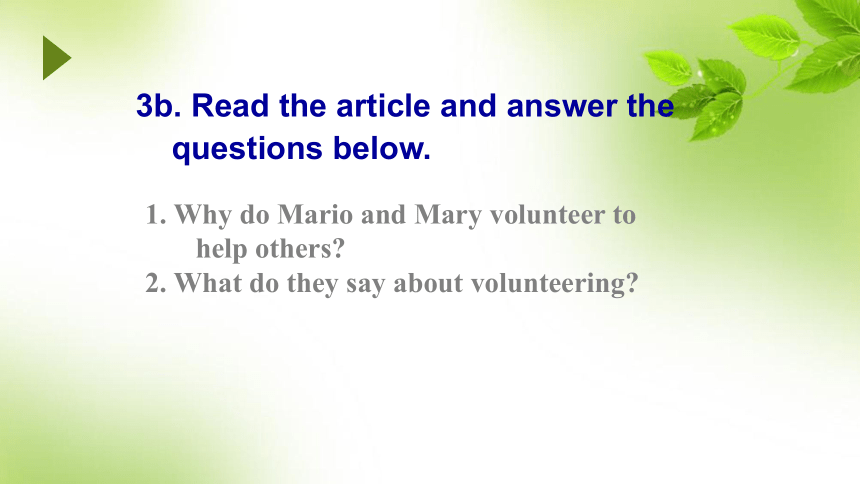 3b. Read the article and answer the questions below.

1. Why do Mario and Mary volunteer to help others?
2. What do they say about volunteering?